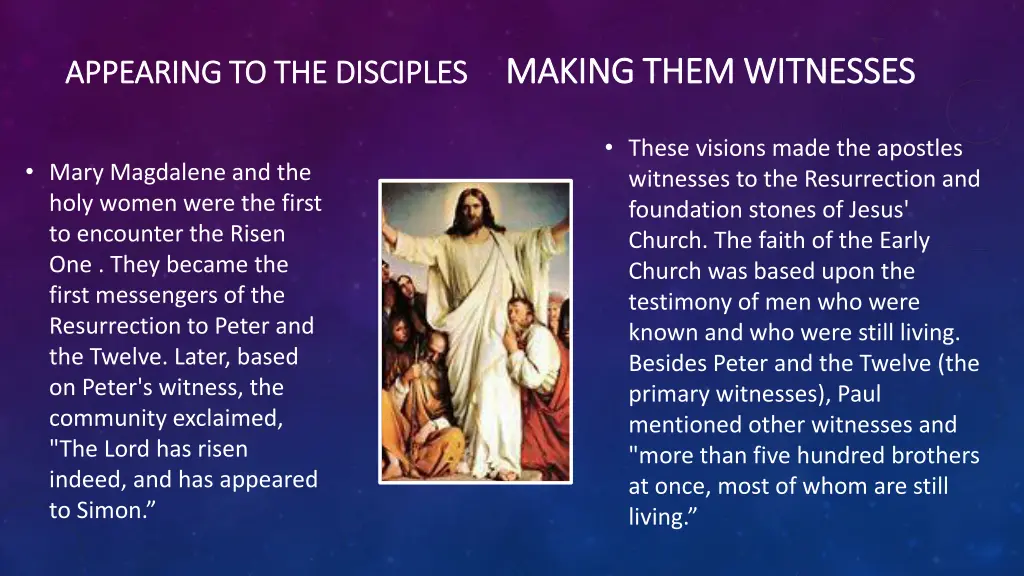 APPEARING TO THE DISCIPLES

• Mary Magdalene and the holy women were the first to encounter the Risen One . They became the first messengers of the Resurrection to Peter and the Twelve. Later, based on Peter's witness, the community exclaimed, "The Lord has risen indeed, and has appeared to Simon.”

MAKING THEM WITNESSES

• These visions made the apostles witnesses to the Resurrection and foundation stones of Jesus' Church. The faith of the Early Church was based upon the testimony of men who were known and who were still living. Besides Peter and the Twelve (the primary witnesses), Paul mentioned other witnesses and "more than five hundred brothers at once, most of whom are still living.”